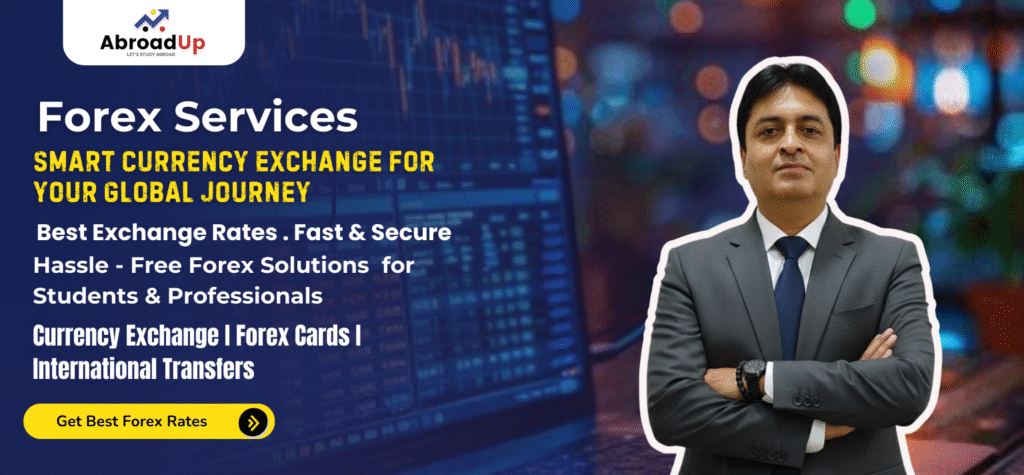 AbroadUp
LET'S STUDY ABROAD

Forex Services

SMART CURRENCY EXCHANGE FOR YOUR GLOBAL JOURNEY

Best Exchange Rates . Fast & Secure Hassle - Free Forex Solutions for Students & Professionals

Currency Exchange | Forex Cards | International Transfers

Get Best Forex Rates